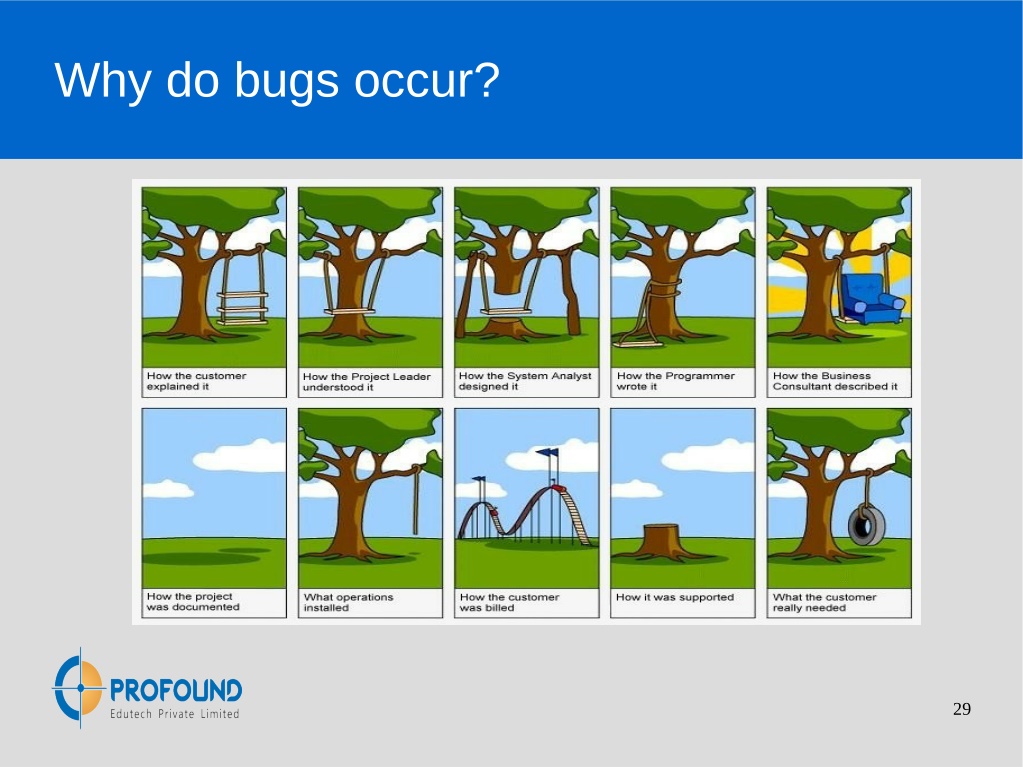 Why do bugs occur?

How the customer explained it

How the Project Leader understood it

How the System Analyst designed it

How the Programmer wrote it

How the Business Consultant described it

How the project was documented

What operations installed

How the customer was billed

How it was supported

What the customer really needed

PROFOUND
Edutech Private Limited

29